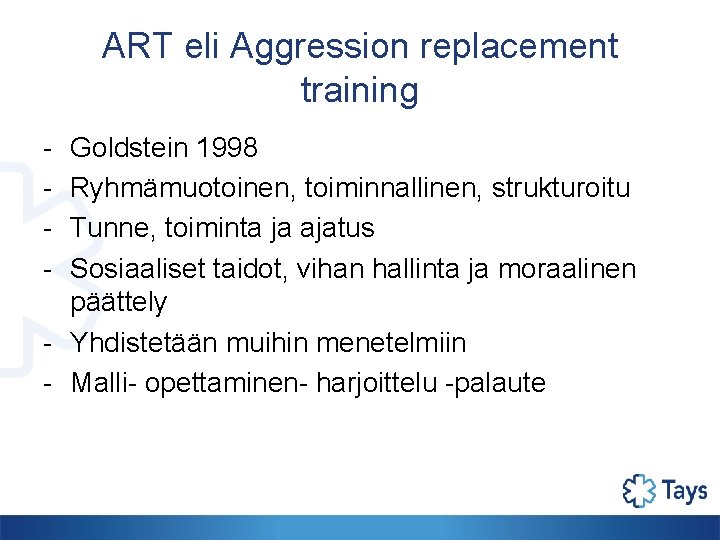 ART eli Aggression replacement training

- Goldstein 1998
- Ryhmämuotoinen, toiminnallinen, strukturoitu
- Tunne, toiminta ja ajatus
- Sosiaaliset taidot, vihan hallinta ja moraalinen päättely
- Yhdistetään muihin menetelmiin
- Malli- opettaminen- harjoittelu -palaute

Tays